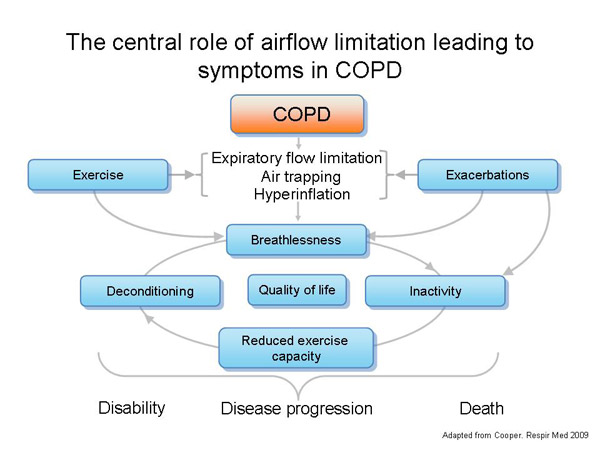 The central role of airflow limitation leading to symptoms in COPD

COPD

Exercise

Expiratory flow limitation
Air trapping
Hyperinflation

Exacerbations

Breathlessness

Deconditioning

Quality of life

Inactivity

Reduced exercise capacity

Disability

Disease progression

Death

Adapted from Cooper. Respir Med 2009